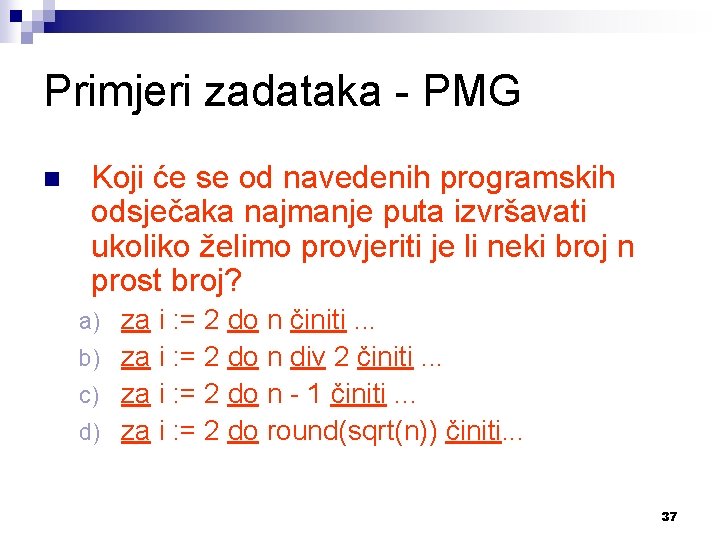 Primjeri zadataka - PMG

Koji će se od navedenih programskih odsječaka najmanje puta izvršavati ukoliko želimo provjeriti je li neki broj n prost broj?

a) za i := 2 do n činiti ...
b) za i := 2 do n div 2 činiti ...
c) za i := 2 do n - 1 činiti ...
d) za i := 2 do round(sqrt(n)) činiti...

37